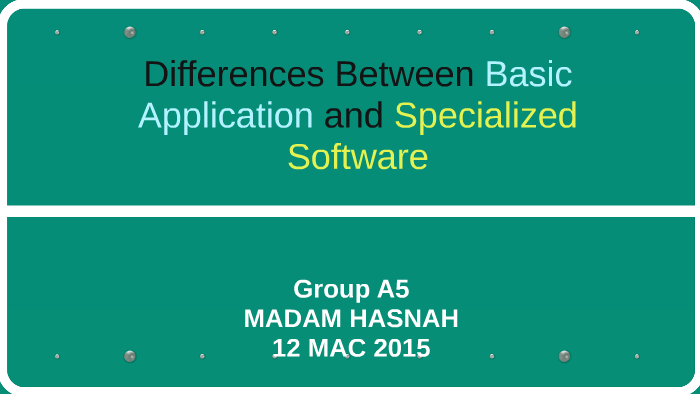 Differences Between Basic Application and Specialized Software

Group A5
MADAM HASNAH
12 MAC 2015